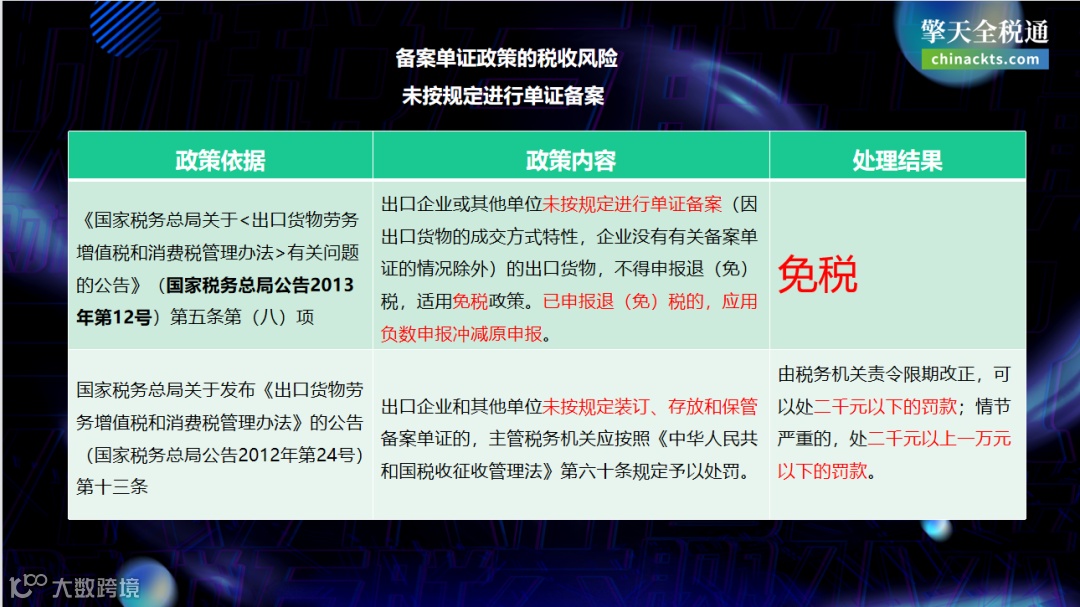 擎天全税通
chinackts.com

备案单证政策的税收风险
未按规定进行单证备案

| 政策依据 | 政策内容 | 处理结果 |
|---|---|---|
| 《国家税务总局关于<出口货物劳务增值税和消费税管理办法>有关问题的公告》（国家税务总局公告2013年第12号）第五条第（八）项 | 出口企业或其他单位未按规定进行单证备案（因出口货物的成交方式特性，企业没有有关备案单证的情况除外）的出口货物，不得申报退（免）税，适用免税政策。已申报退（免）税的，应用负数申报冲减原申报。 | 免税 |
| 国家税务总局关于发布《出口货物劳务增值税和消费税管理办法》的公告（国家税务总局公告2012年第24号）第十三条 | 出口企业和其他单位未按规定装订、存放和保管备案单证的，主管税务机关应按照《中华人民共和国税收征收管理法》第六十条规定予以处罚。 | 由税务机关责令限期改正，可以处二千元以下的罚款；情节严重的，处二千元以上一万元以下的罚款。 |

大数跨境